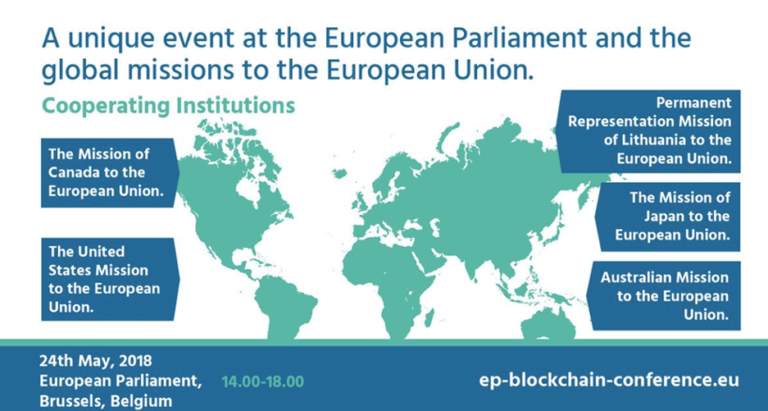 A unique event at the European Parliament and the global missions to the European Union.

Cooperating Institutions

The Mission of Canada to the European Union.

The United States Mission to the European Union.

Permanent Representation Mission of Lithuania to the European Union.

The Mission of Japan to the European Union.

Australian Mission to the European Union.

24th May, 2018
European Parliament, Brussels, Belgium

14.00-18.00

ep-blockchain-conference.eu